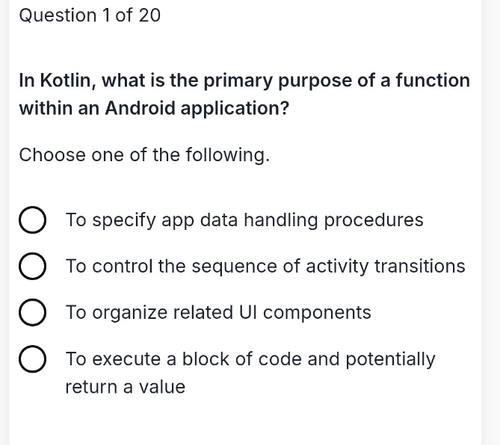 Question 1 of 20

In Kotlin, what is the primary purpose of a function within an Android application?

Choose one of the following.

To specify app data handling procedures

To control the sequence of activity transitions

To organize related UI components

To execute a block of code and potentially return a value